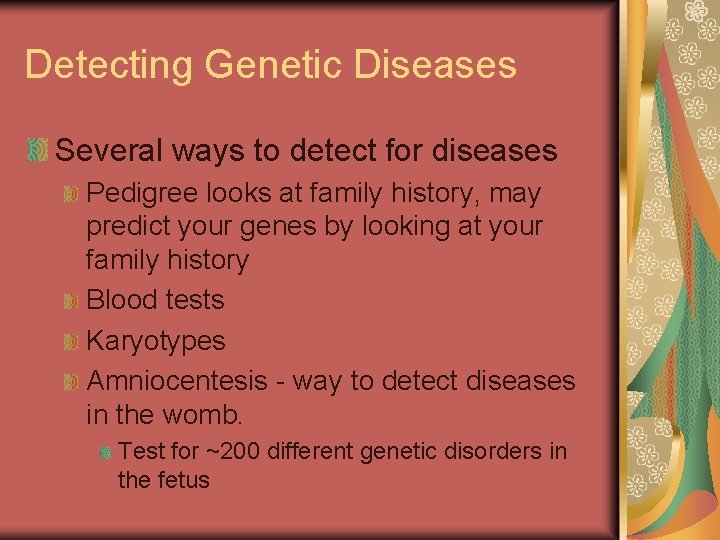 Detecting Genetic Diseases

Several ways to detect for diseases

Pedigree looks at family history, may predict your genes by looking at your family history

Blood tests

Karyotypes

Amniocentesis - way to detect diseases in the womb.

Test for ~200 different genetic disorders in the fetus